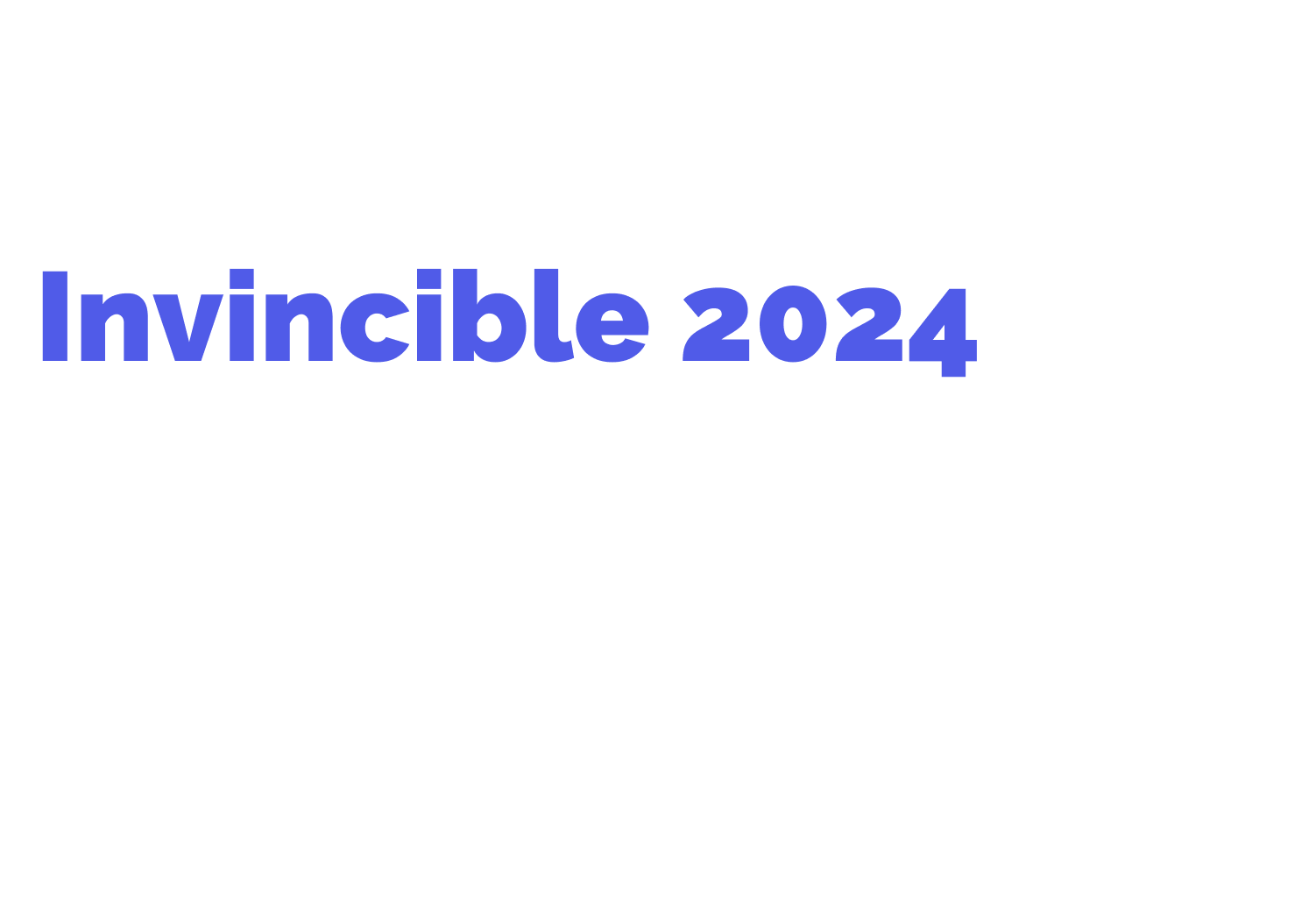 Invincible 2024